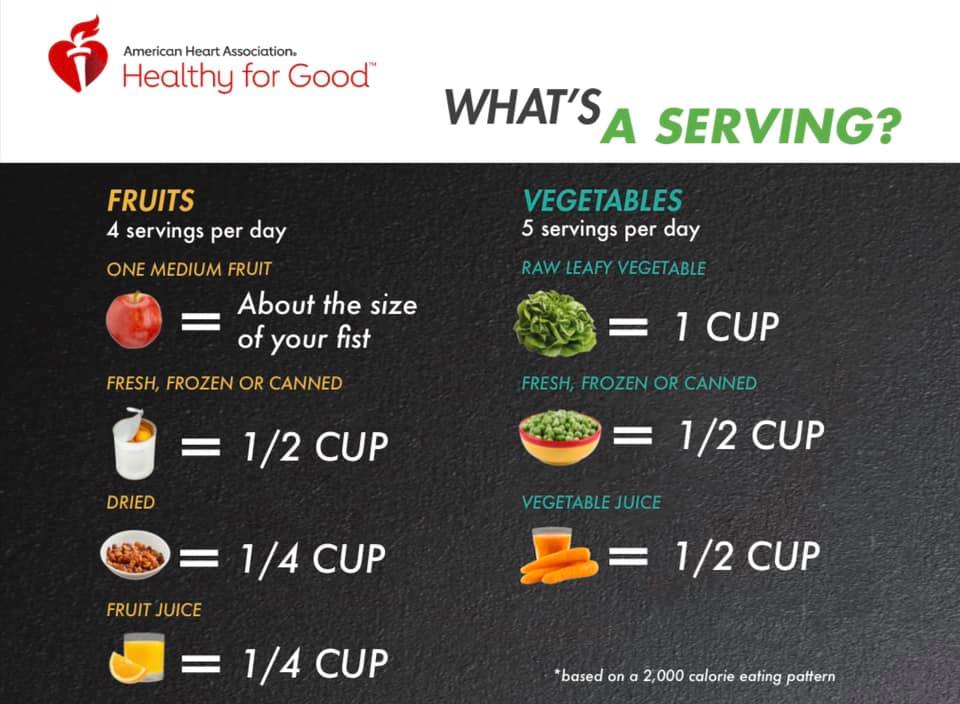 American Heart Association®
Healthy for Good™

WHAT'S A SERVING?

FRUITS
4 servings per day

ONE MEDIUM FRUIT
= About the size of your fist

FRESH, FROZEN OR CANNED
= 1/2 CUP

DRIED
= 1/4 CUP

FRUIT JUICE
= 1/4 CUP

VEGETABLES
5 servings per day

RAW LEAFY VEGETABLE
= 1 CUP

FRESH, FROZEN OR CANNED
= 1/2 CUP

VEGETABLE JUICE
= 1/2 CUP

*based on a 2,000 calorie eating pattern